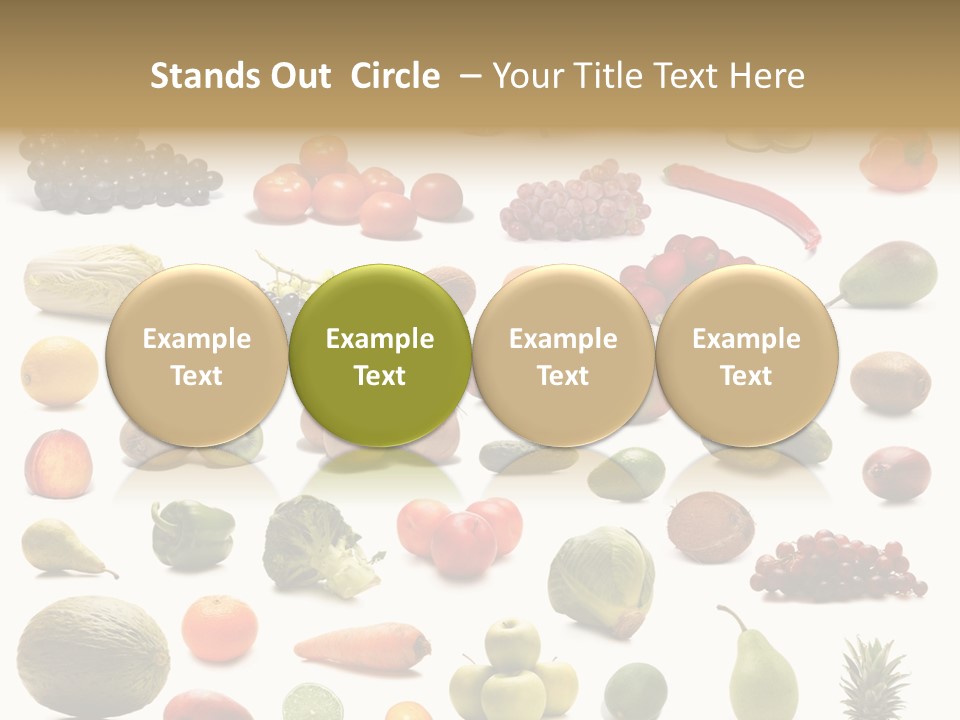 Stands Out Circle – Your Title Text Here

Example Text

Example Text

Example Text

Example Text